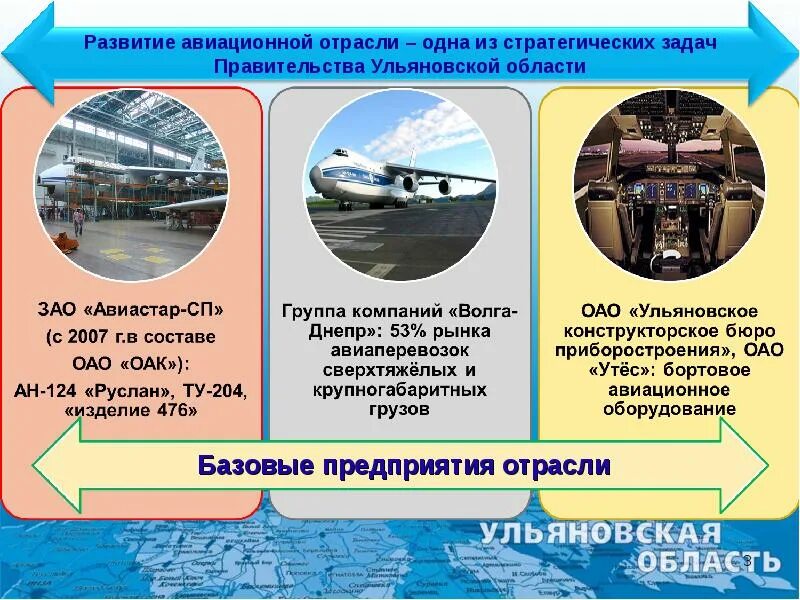 Развитие авиационной отрасли – одна из стратегических задач Правительства Ульяновской области

ЗАО «Авиастар-СП» (с 2007 г.в составе ОАО «ОАК»): АН-124 «Руслан», ТУ-204, «изделие 476»

Группа компаний «Волга-Днепр»: 53% рынка авиаперевозок сверхтяжёлых и крупногабаритных грузов

ОАО «Ульяновское конструкторское бюро приборостроения», ОАО «Утёс»: бортовое авиационное оборудование

Базовые предприятия отрасли

УЛЬЯНОВСКАЯ ОБЛАСТЬ

3